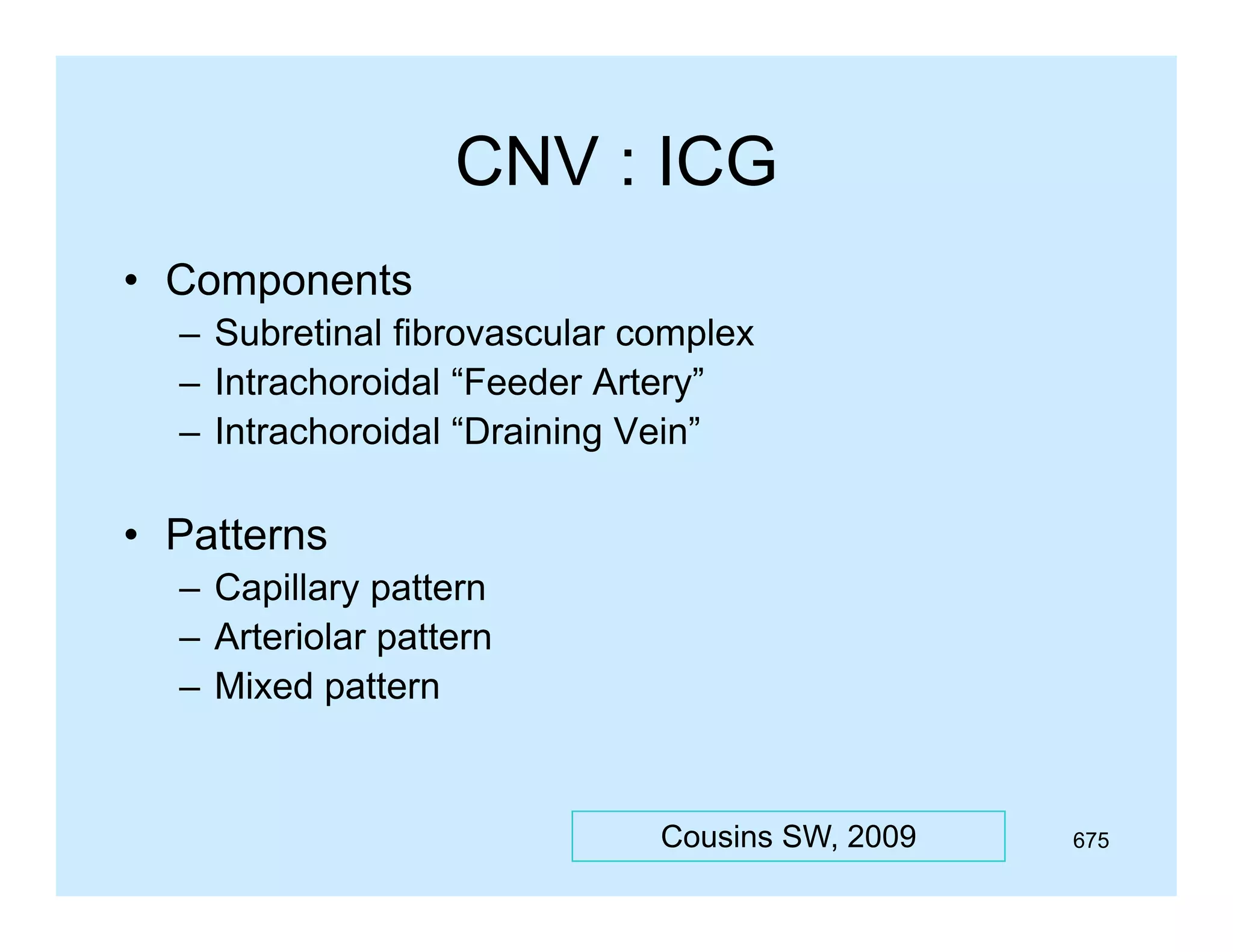 CNV : ICG

• Components
– Subretinal fibrovascular complex
– Intrachoroidal “Feeder Artery”
– Intrachoroidal “Draining Vein”

• Patterns
– Capillary pattern
– Arteriolar pattern
– Mixed pattern

Cousins SW, 2009

675